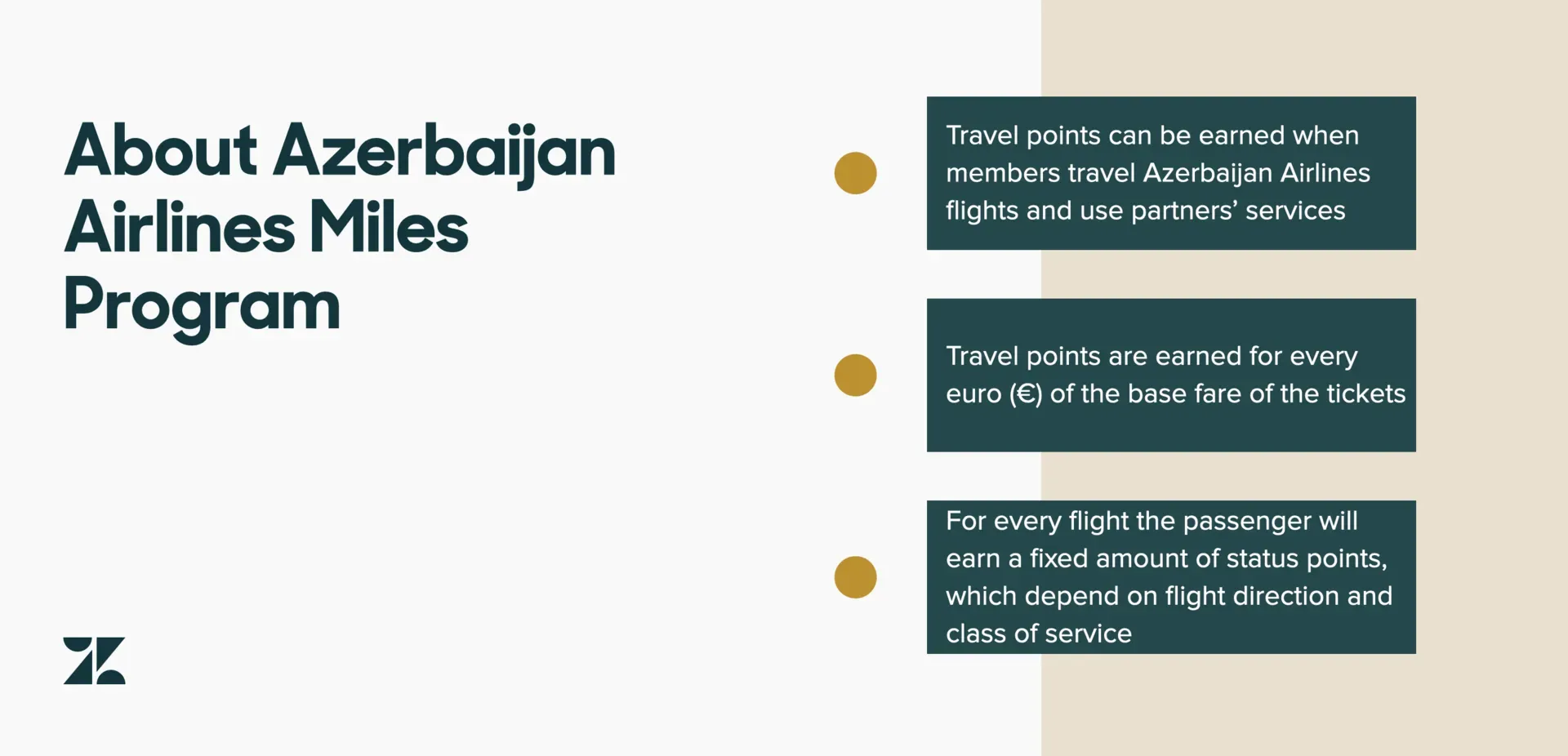 About Azerbaijan Airlines Miles Program

Travel points can be earned when members travel Azerbaijan Airlines flights and use partners' services

Travel points are earned for every euro (€) of the base fare of the tickets

For every flight the passenger will earn a fixed amount of status points, which depend on flight direction and class of service